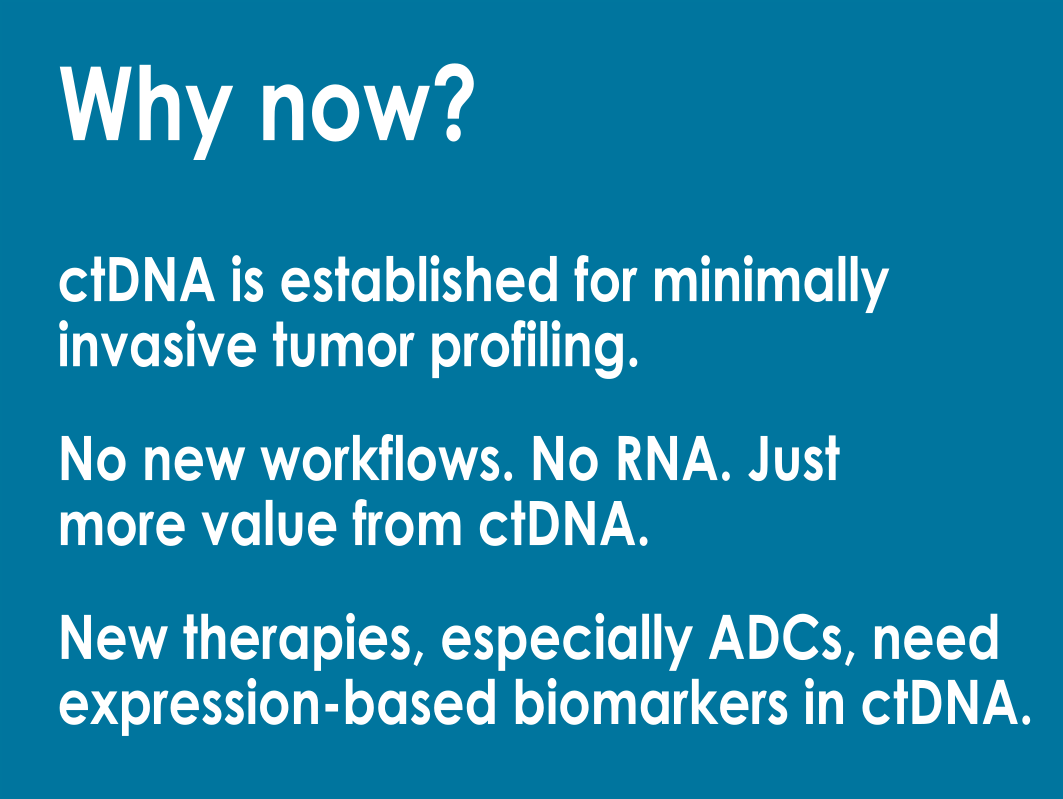 Why now?

ctDNA is established for minimally invasive tumor profiling.

No new workflows. No RNA. Just more value from ctDNA.

New therapies, especially ADCs, need expression-based biomarkers in ctDNA.